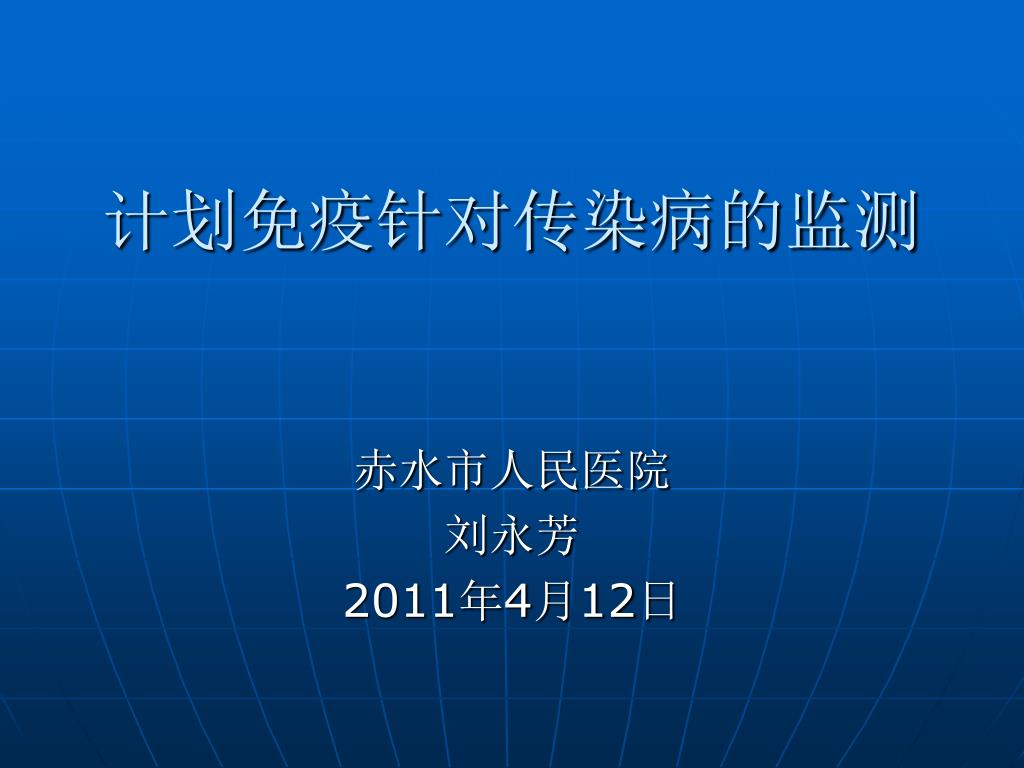 计划免疫针对传染病的监测

赤水市人民医院
刘永芳
2011年4月12日